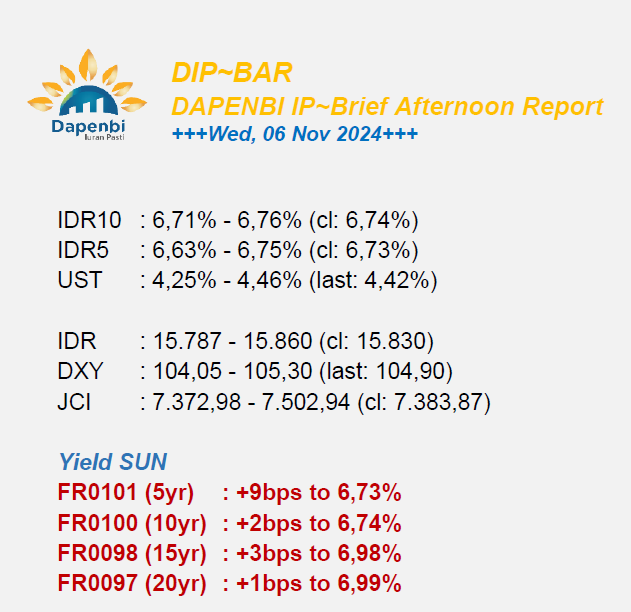 Dapenbi
Iuran Pasti

DIP~BAR
DAPENBI IP~Brief Afternoon Report
+++Wed, 06 Nov 2024+++

IDR10 : 6,71% - 6,76% (cl: 6,74%)
IDR5 : 6,63% - 6,75% (cl: 6,73%)
UST : 4,25% - 4,46% (last: 4,42%)

IDR : 15.787 - 15.860 (cl: 15.830)
DXY : 104,05 - 105,30 (last: 104,90)
JCI : 7.372,98 - 7.502,94 (cl: 7.383,87)

Yield SUN
FR0101 (5yr) : +9bps to 6,73%
FR0100 (10yr) : +2bps to 6,74%
FR0098 (15yr) : +3bps to 6,98%
FR0097 (20yr) : +1bps to 6,99%